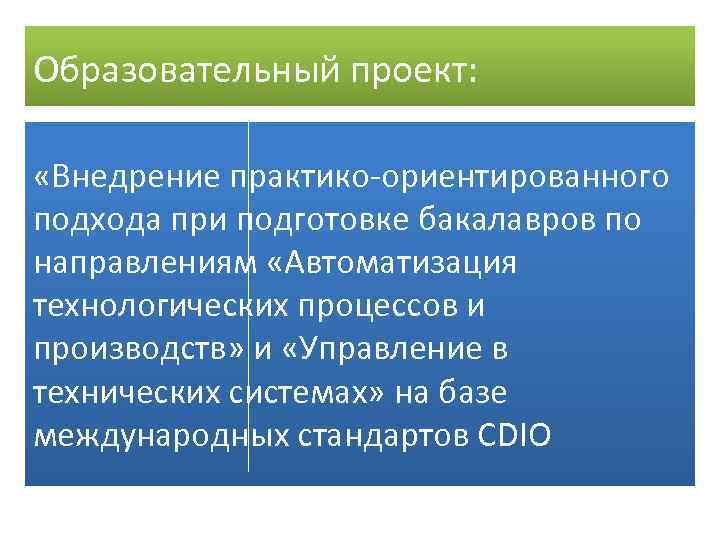 Образовательный проект:

«Внедрение практико-ориентированного подхода при подготовке бакалавров по направлениям «Автоматизация технологических процессов и производств» и «Управление в технических системах» на базе международных стандартов CDIO